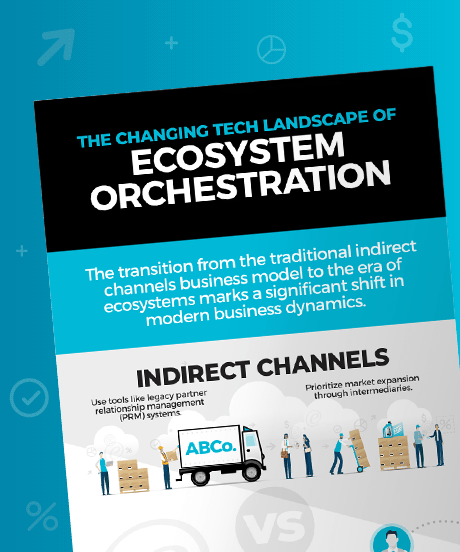 THE CHANGING TECH LANDSCAPE OF
ECOSYSTEM ORCHESTRATION

The transition from the traditional indirect channels business model to the era of ecosystems marks a significant shift in modern business dynamics.

INDIRECT CHANNELS

Use tools like legacy partner relationship management (PRM) systems.

Prioritize market expansion through intermediaries.

ABCo.

VS